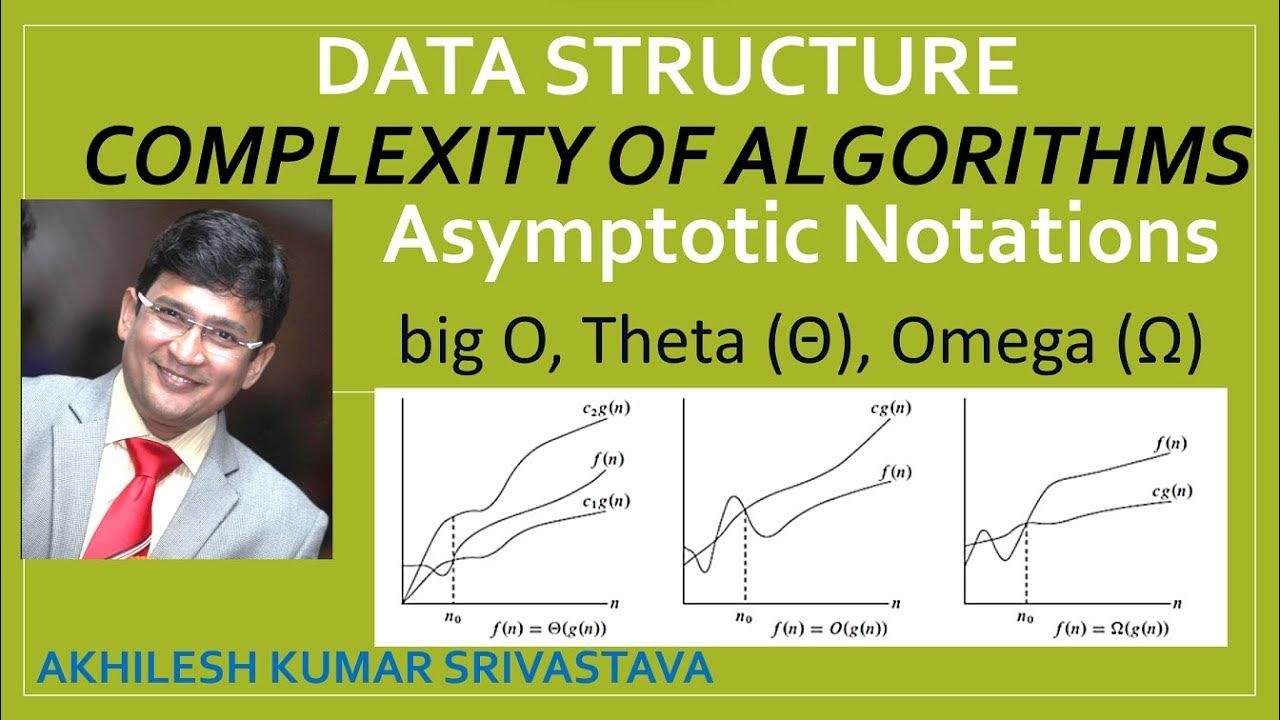 DATA STRUCTURE

COMPLEXITY OF ALGORITHMS

Asymptotic Notations

big O, Theta (Θ), Omega (Ω)

$c_2g(n)$
$f(n)$
$c_1g(n)$
$n_0$
$n$
$f(n) = \Theta(g(n))$

$cg(n)$
$f(n)$
$n_0$
$n$
$f(n) = O(g(n))$

$f(n)$
$cg(n)$
$n_0$
$n$
$f(n) = \Omega(g(n))$

AKHILESH KUMAR SRIVASTAVA